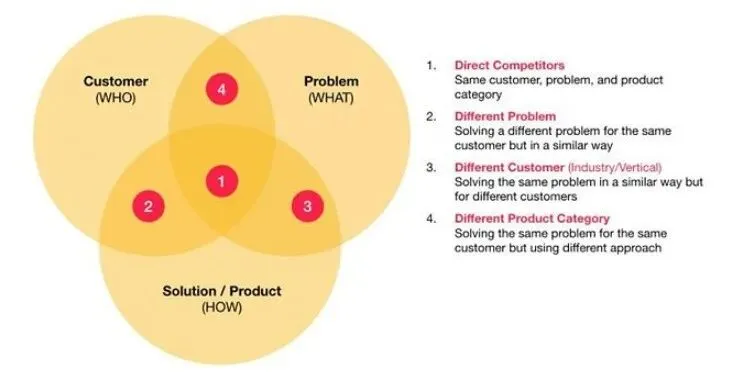 Customer
(WHO)

4

Problem
(WHAT)

1

2

3

Solution / Product
(HOW)

1. Direct Competitors
Same customer, problem, and product category

2. Different Problem
Solving a different problem for the same customer but in a similar way

3. Different Customer (Industry/Vertical)
Solving the same problem in a similar way but for different customers

4. Different Product Category
Solving the same problem for the same customer but using different approach